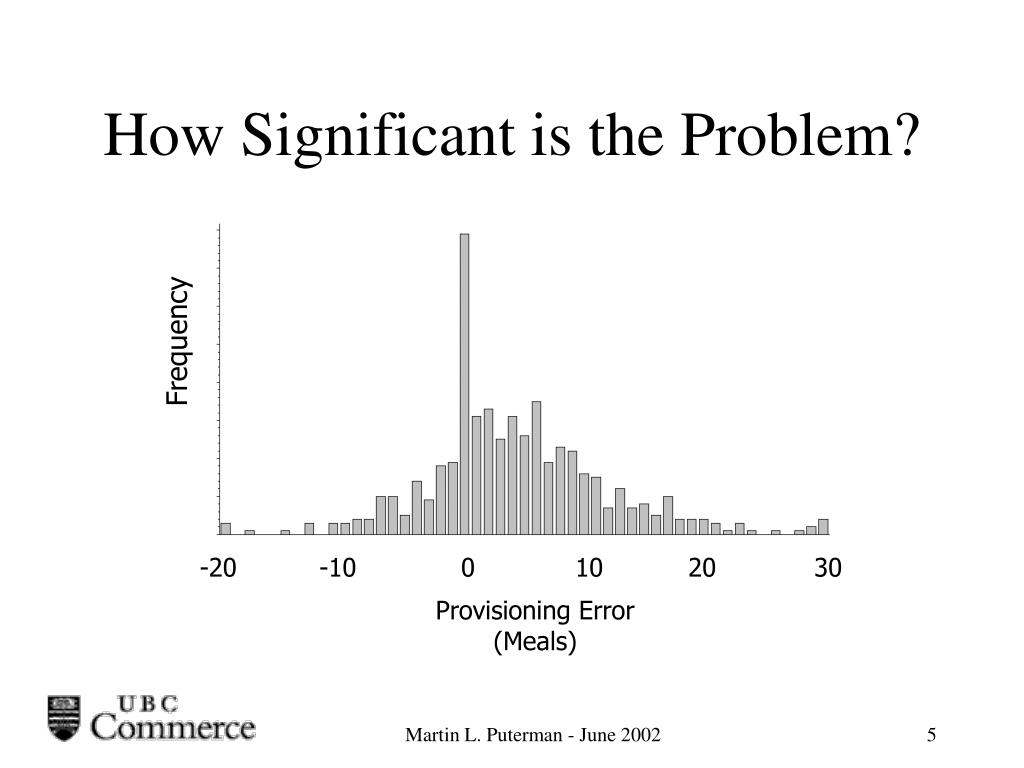 How Significant is the Problem?

Frequency

-20
-10
0
10
20
30

Provisioning Error
(Meals)

UBC
Commerce

Martin L. Puterman - June 2002

5